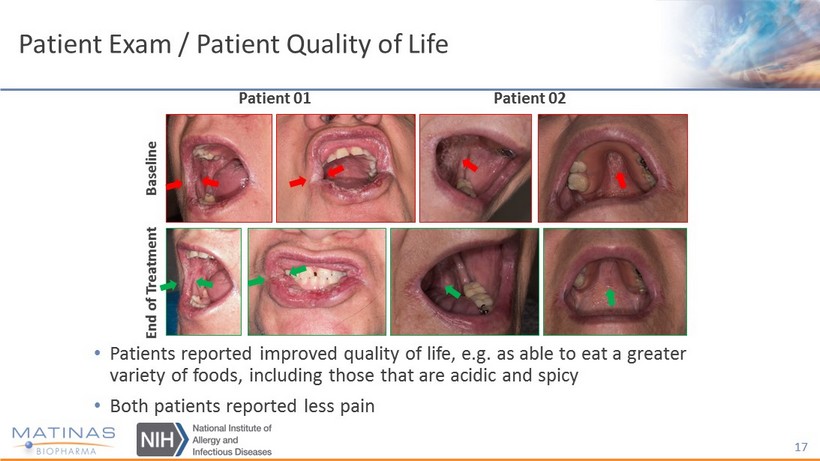 Patient Exam / Patient Quality of Life

Patient 01

Patient 02

Baseline

End of Treatment

• Patients reported improved quality of life, e.g. as able to eat a greater variety of foods, including those that are acidic and spicy

• Both patients reported less pain

MATINAS BIOPHARMA

NIH National Institute of Allergy and Infectious Diseases

17